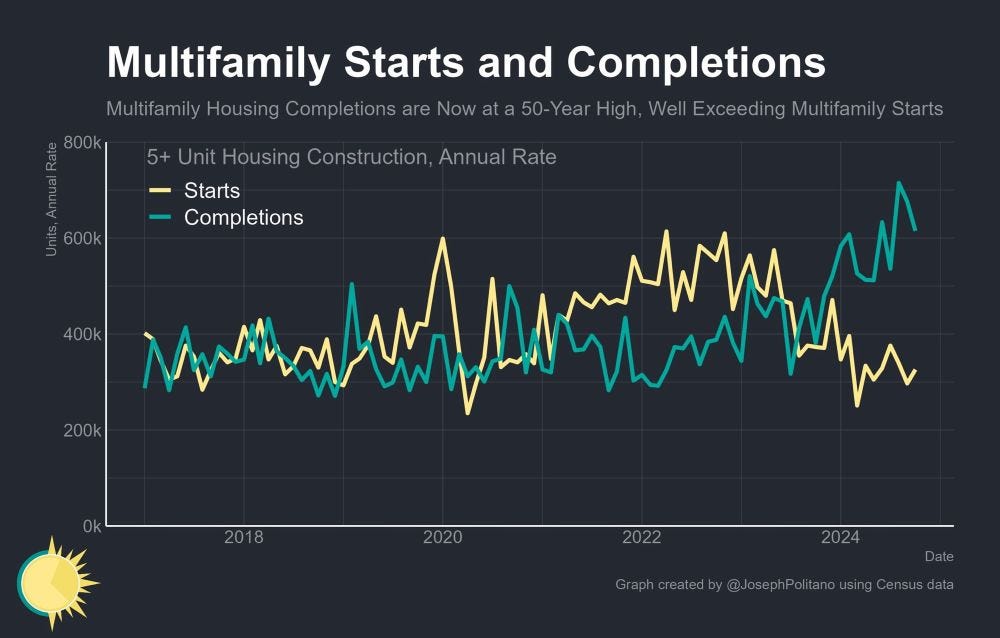 Multifamily Starts and Completions

Multifamily Housing Completions are Now at a 50-Year High, Well Exceeding Multifamily Starts

5+ Unit Housing Construction, Annual Rate

Starts
Completions

Units, Annual Rate

800k
600k
400k
200k
0k

2018
2020
2022
2024

Date

Graph created by @JosephPolitano using Census data